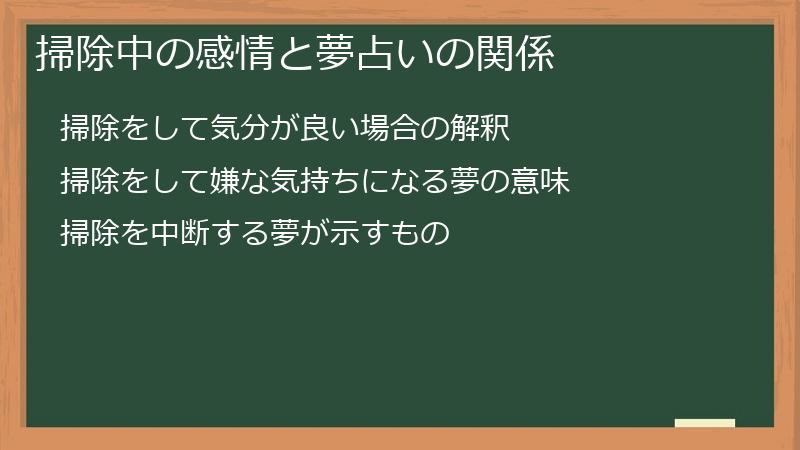 掃除中の感情と夢占いの関係

掃除をして気分が良い場合の解釈

掃除をして嫌な気持ちになる夢の意味

掃除を中断する夢が示すもの